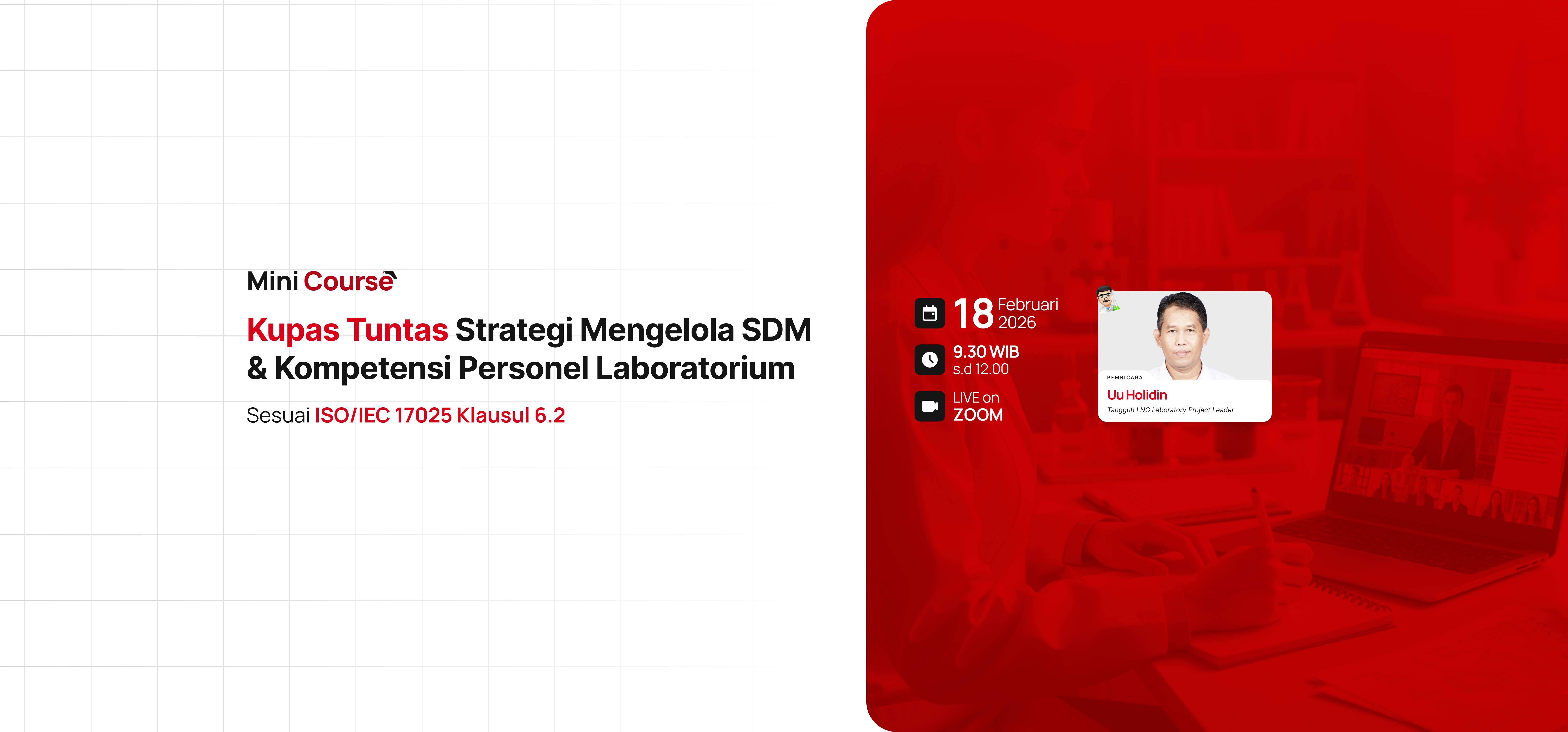 Mini Course

Kupas Tuntas Strategi Mengelola SDM & Kompetensi Personel Laboratorium

Sesuai ISO/IEC 17025 Klausul 6.2

18 Februari 2026

9.30 WIB s.d 12.00

LIVE on ZOOM

PEMBICARA

Uu Holidin

Tangguh LNG Laboratory Project Leader